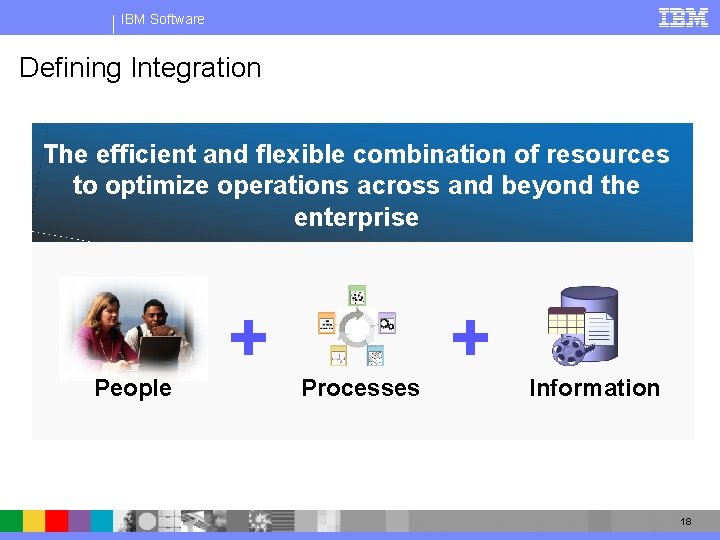 IBM Software

IBM

Defining Integration

The efficient and flexible combination of resources to optimize operations across and beyond the enterprise

People + Processes + Information

18